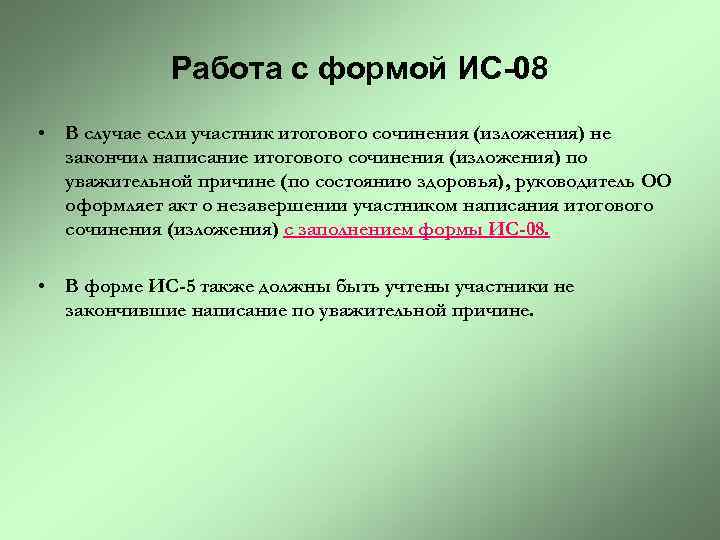 Работа с формой ИС-08

• В случае если участник итогового сочинения (изложения) не закончил написание итогового сочинения (изложения) по уважительной причине (по состоянию здоровья), руководитель ОО оформляет акт о незавершении участником написания итогового сочинения (изложения) с заполнением формы ИС-08.

• В форме ИС-5 также должны быть учтены участники не закончившие написание по уважительной причине.